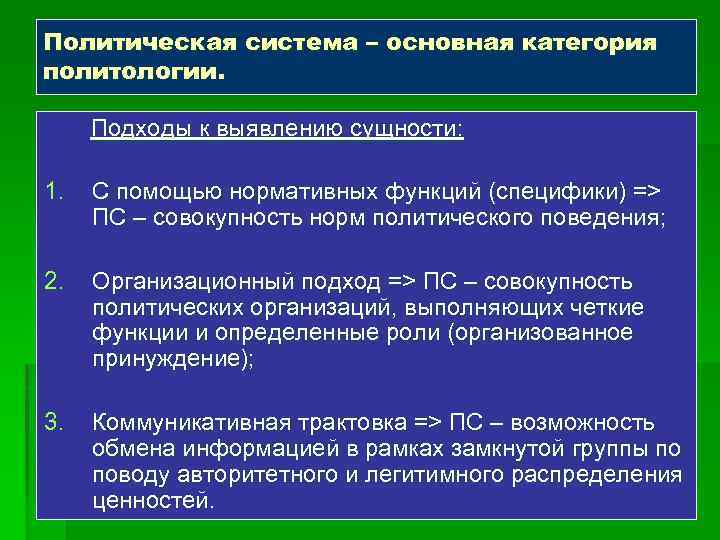 Политическая система – основная категория политологии.

Подходы к выявлению сущности:

1. С помощью нормативных функций (специфики) => ПС – совокупность норм политического поведения;

2. Организационный подход => ПС – совокупность политических организаций, выполняющих четкие функции и определенные роли (организованное принуждение);

3. Коммуникативная трактовка => ПС – возможность обмена информацией в рамках замкнутой группы по поводу авторитетного и легитимного распределения ценностей.